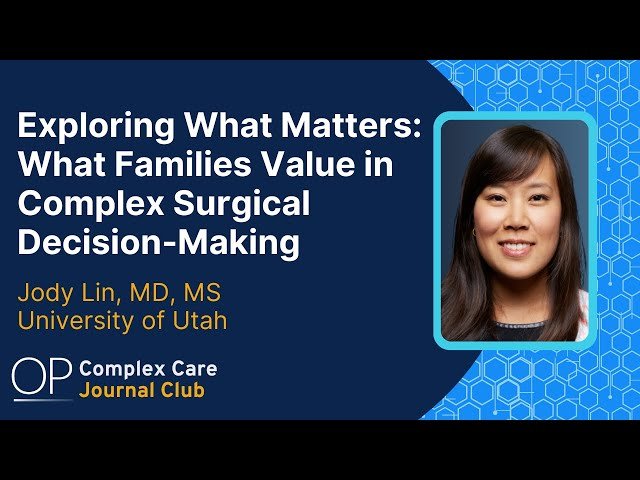 Exploring What Matters: What Families Value in Complex Surgical Decision-Making

Jody Lin, MD, MS
University of Utah

OP Complex Care
Journal Club